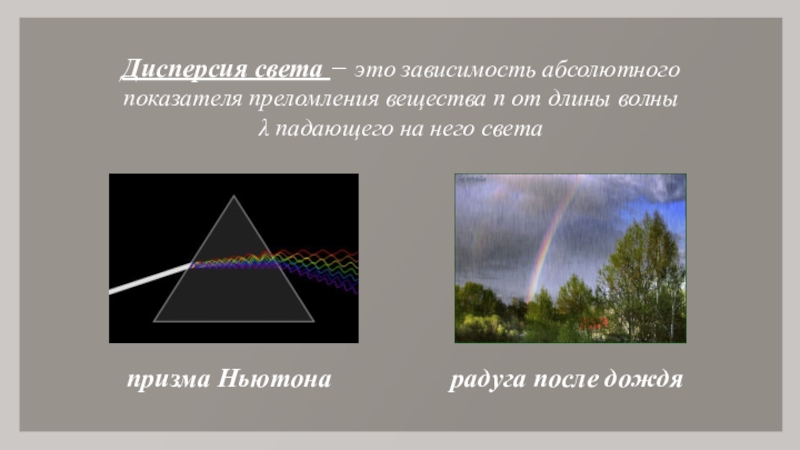 Дисперсия света – это зависимость абсолютного показателя преломления вещества n от длины волны λ падающего на него света

призма Ньютона

радуга после дождя